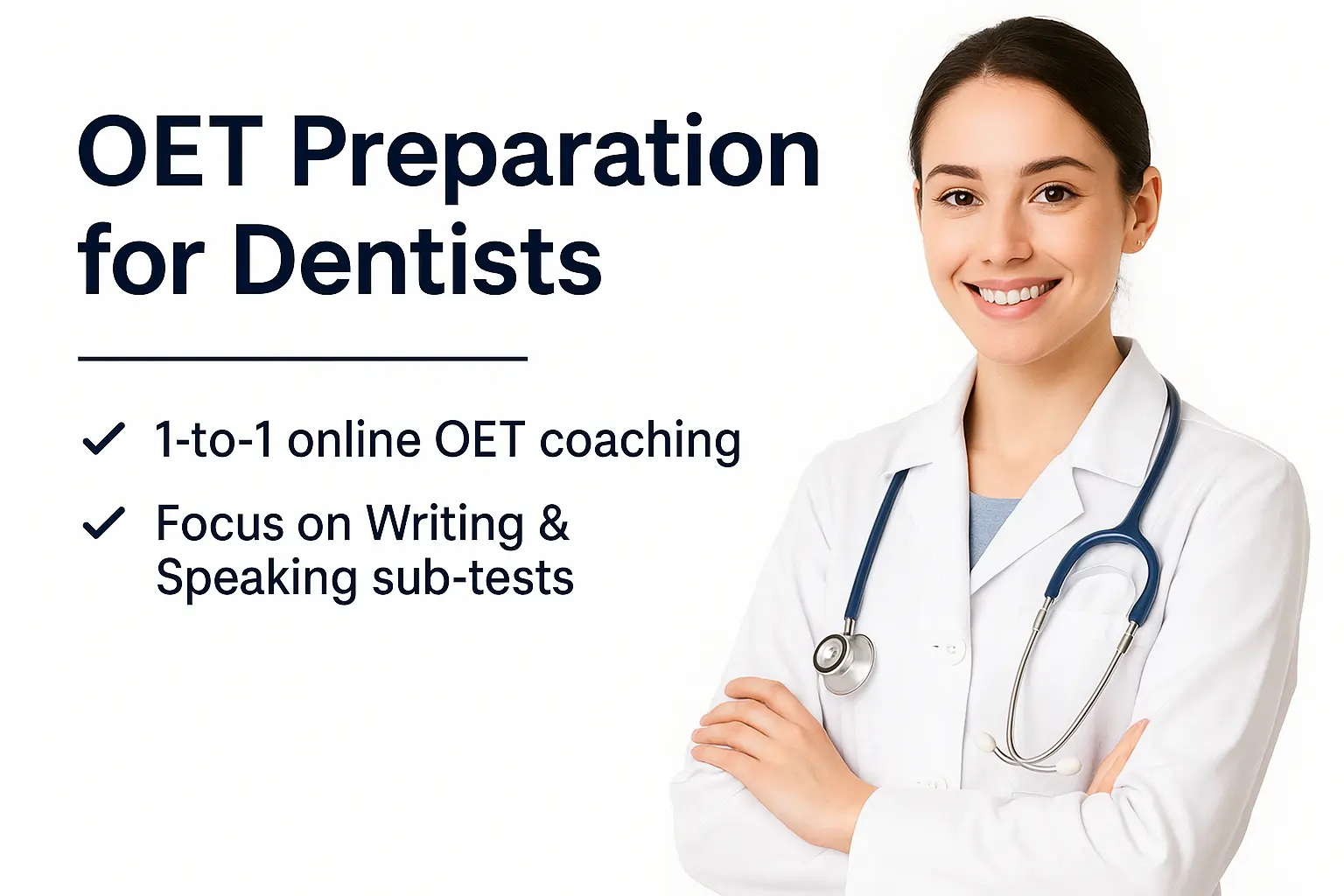 OET Preparation for Dentists

✓ 1-to-1 online OET coaching

✓ Focus on Writing & Speaking sub-tests